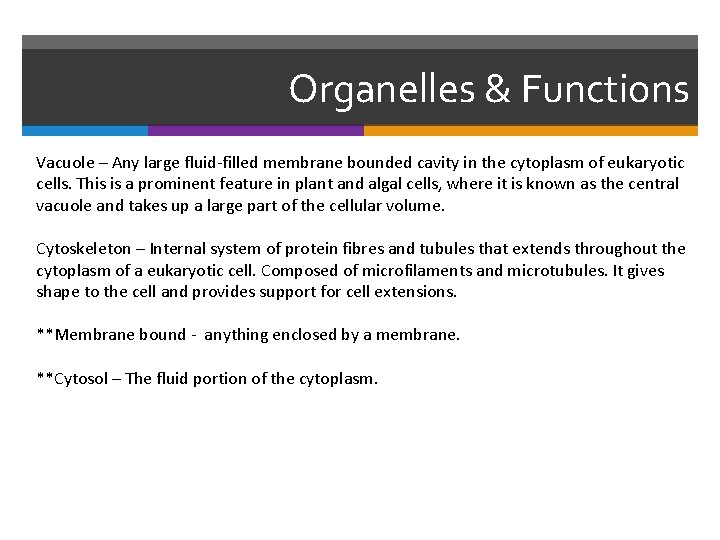 Organelles & Functions

Vacuole – Any large fluid-filled membrane bounded cavity in the cytoplasm of eukaryotic cells. This is a prominent feature in plant and algal cells, where it is known as the central vacuole and takes up a large part of the cellular volume.

Cytoskeleton – Internal system of protein fibres and tubules that extends throughout the cytoplasm of a eukaryotic cell. Composed of microfilaments and microtubules. It gives shape to the cell and provides support for cell extensions.

**Membrane bound - anything enclosed by a membrane.

**Cytosol – The fluid portion of the cytoplasm.